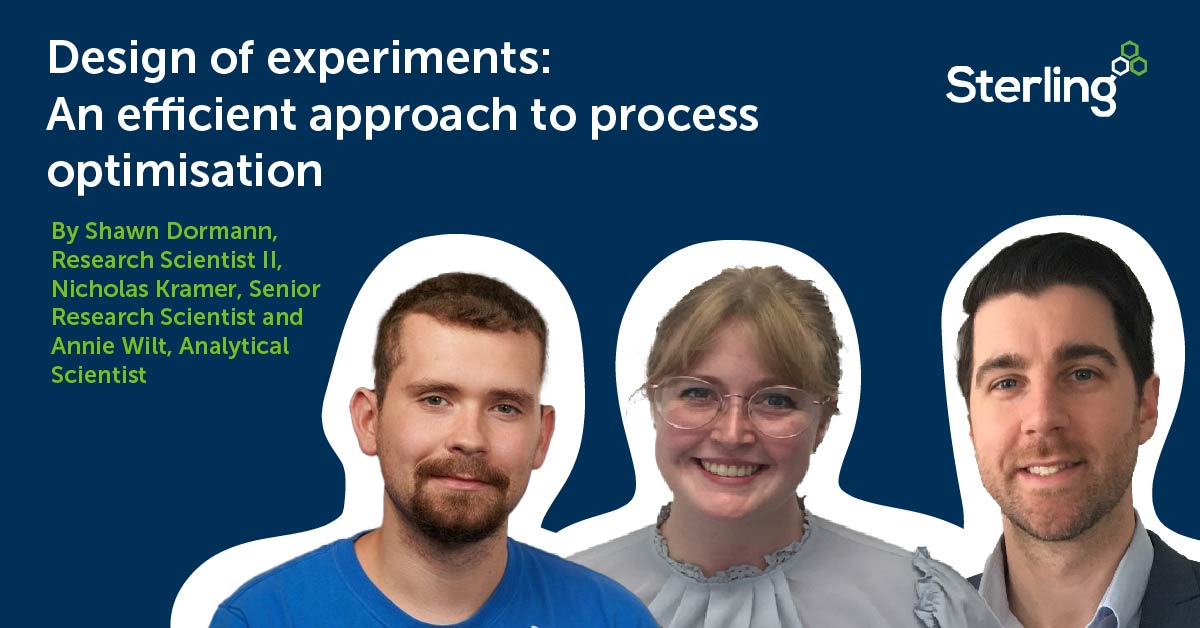 Design of experiments:
An efficient approach to process optimisation

Sterling

By Shawn Dormann, Research Scientist II, Nicholas Kramer, Senior Research Scientist and Annie Wilt, Analytical Scientist